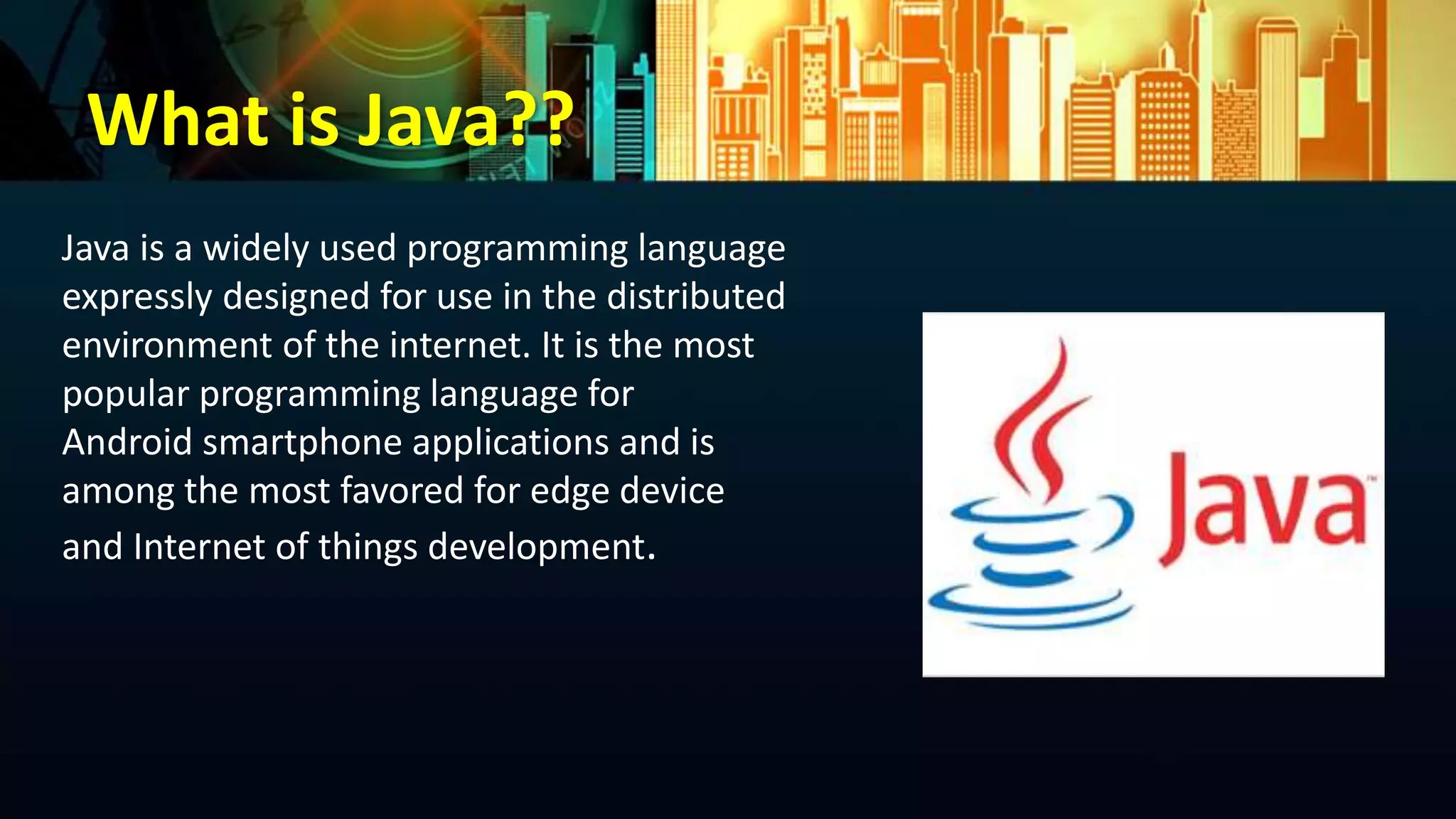 What is Java??

Java is a widely used programming language expressly designed for use in the distributed environment of the internet. It is the most popular programming language for Android smartphone applications and is among the most favored for edge device and Internet of things development.

Java™